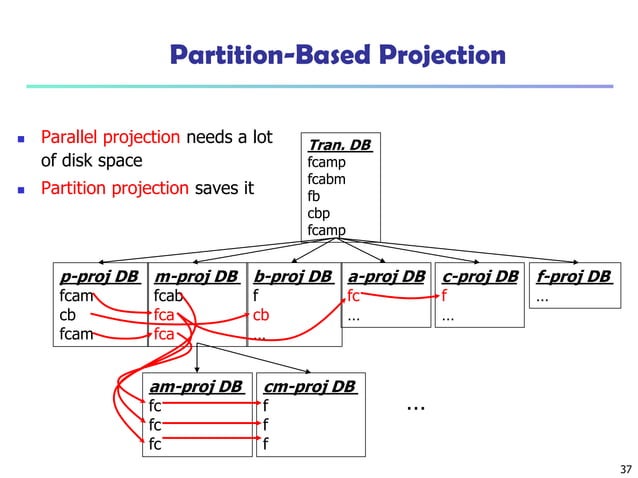 Partition-Based Projection

- Parallel projection needs a lot of disk space
- Partition projection saves it

Tran. DB
fcamp
fcabm
fb
cbp
fcamp

p-proj DB
fcam
cb
fcam

m-proj DB
fcab
fca
fca

b-proj DB
f
cb
…

a-proj DB
fc
…

c-proj DB
f
…

f-proj DB
…

am-proj DB
fc
fc
fc

cm-proj DB
f
f
f

…

37